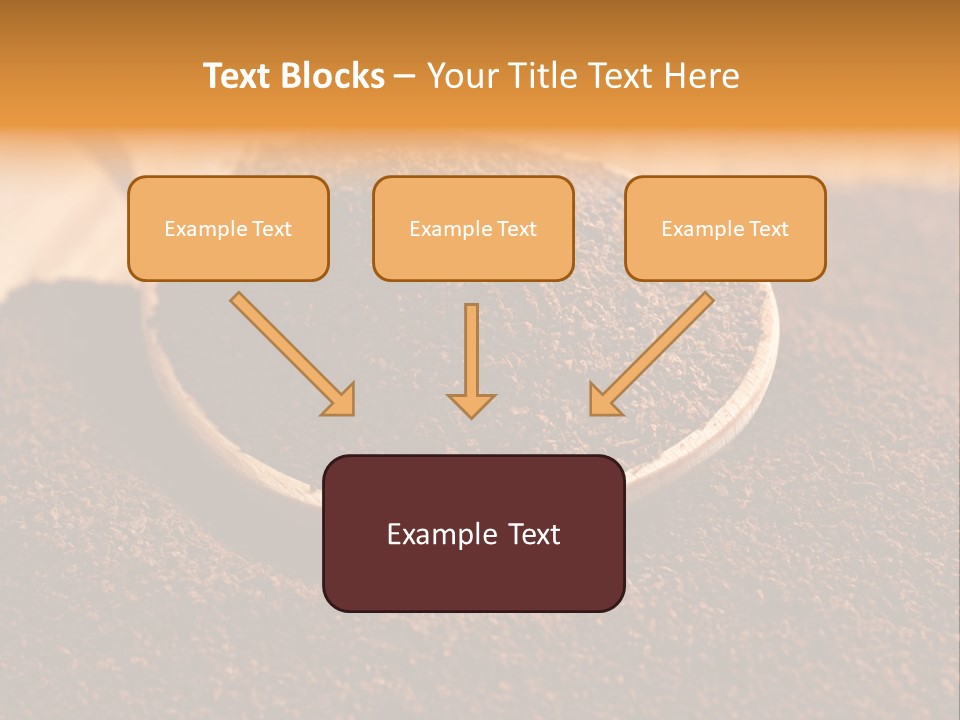 Text Blocks – Your Title Text Here

Example Text

Example Text

Example Text

Example Text